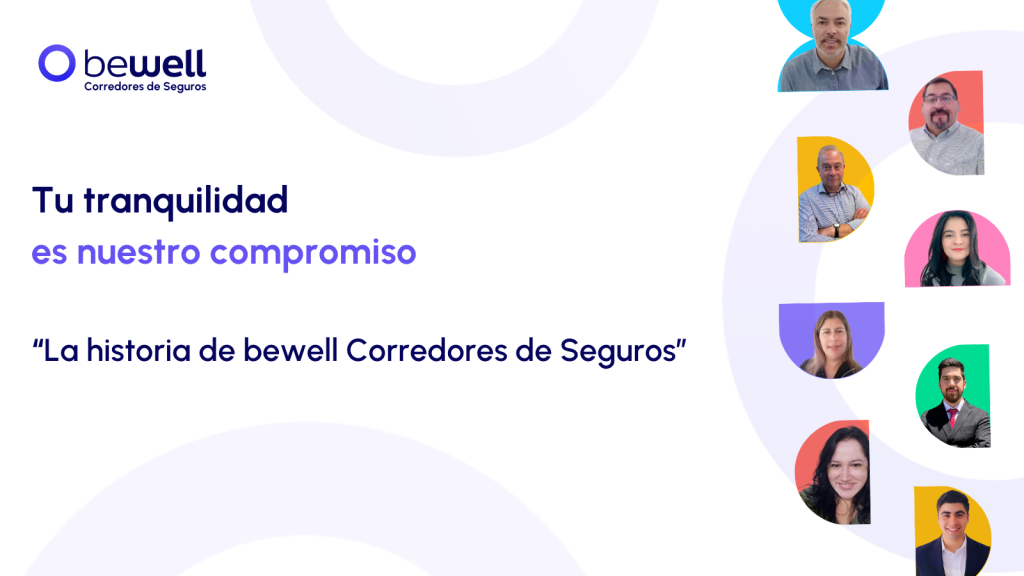 bewell
Corredores de Seguros

Tu tranquilidad
es nuestro compromiso

“La historia de bewell Corredores de Seguros”